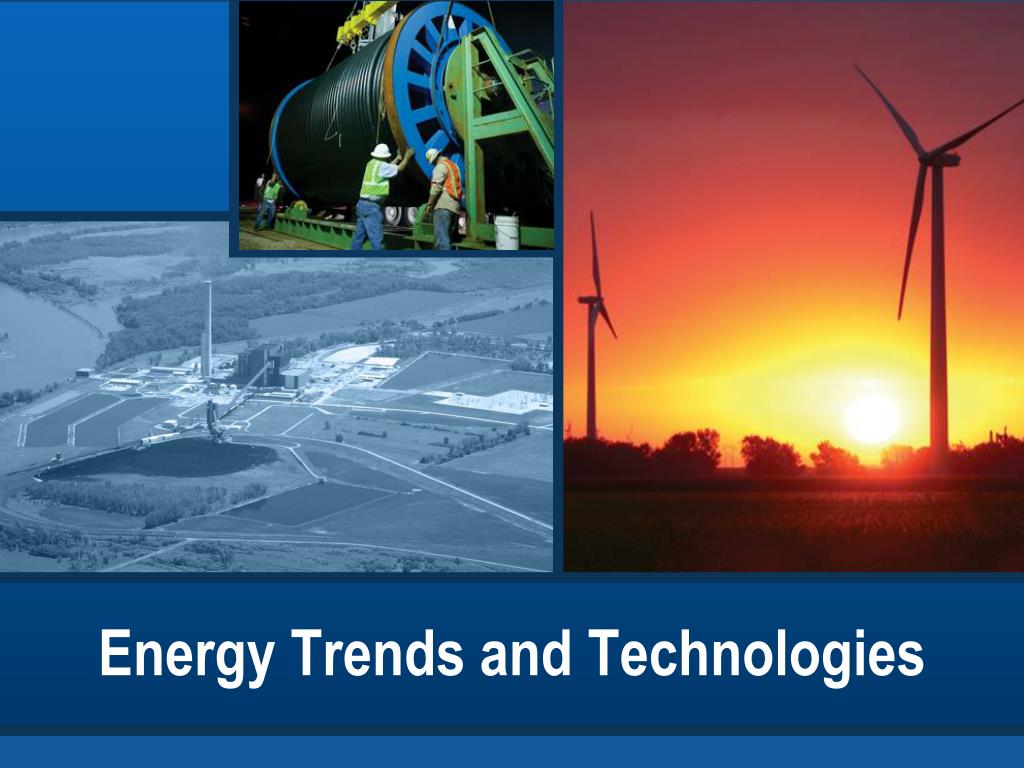 Energy Trends and Technologies